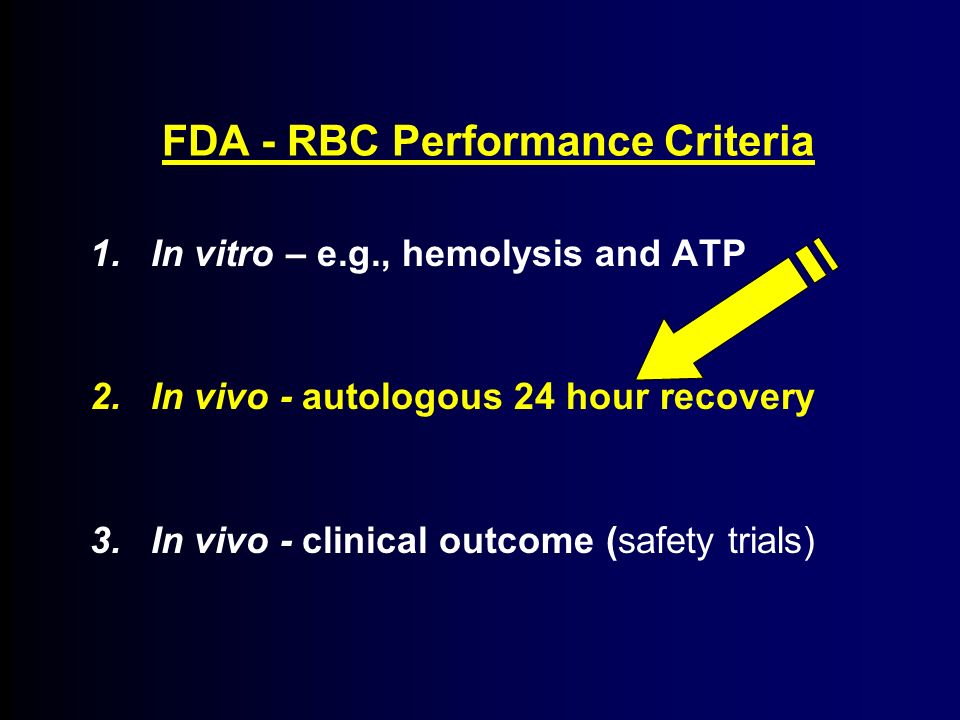 FDA - RBC Performance Criteria

1. In vitro – e.g., hemolysis and ATP

2. In vivo - autologous 24 hour recovery

3. In vivo - clinical outcome (safety trials)